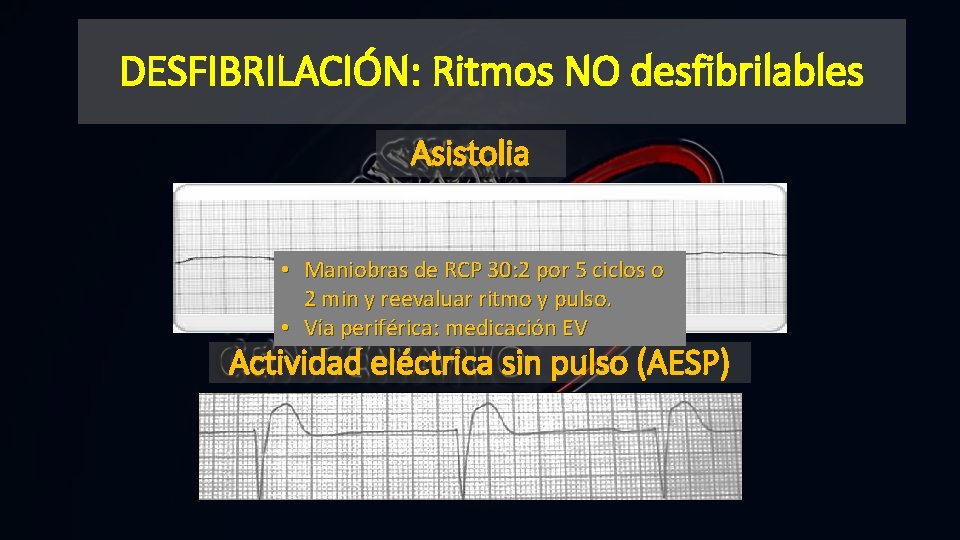 DESFIBRILACIÓN: Ritmos NO desfibrilables

Asistolia

• Maniobras de RCP 30:2 por 5 ciclos o 2 min y reevaluar ritmo y pulso.
• Vía periférica: medicación EV

Actividad eléctrica sin pulso (AESP)